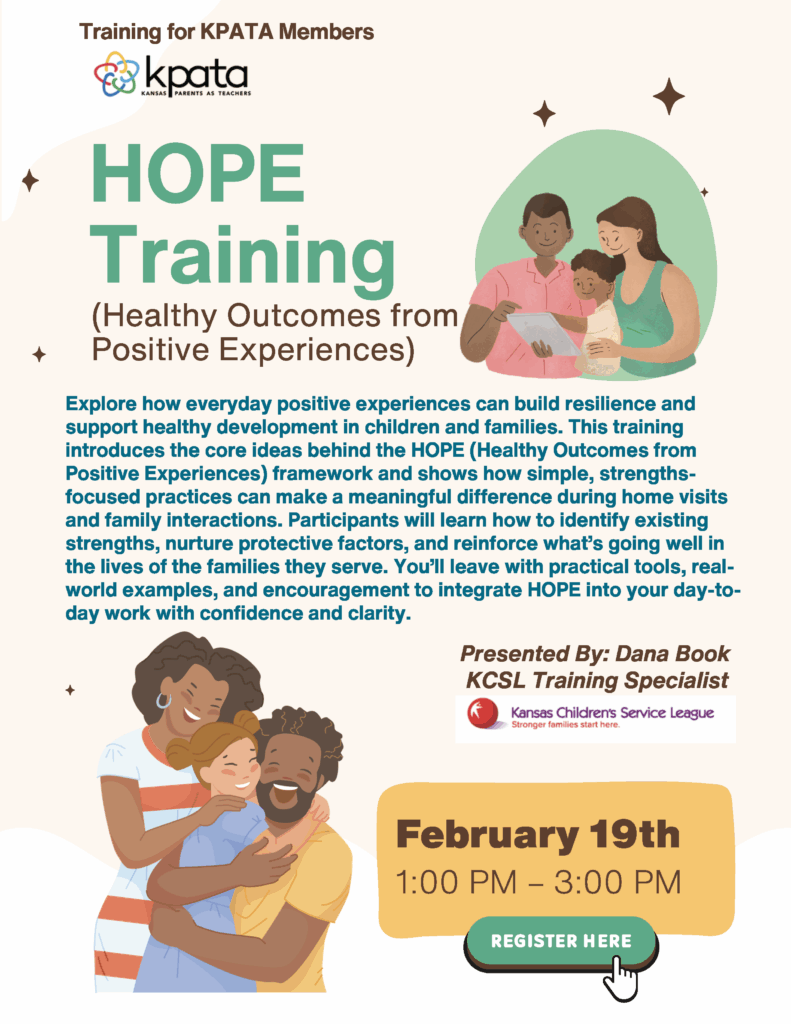 Training for KPATA Members

kpata
KANSAS PARENTS AS TEACHERS

HOPE Training
(Healthy Outcomes from Positive Experiences)

Explore how everyday positive experiences can build resilience and support healthy development in children and families. This training introduces the core ideas behind the HOPE (Healthy Outcomes from Positive Experiences) framework and shows how simple, strengths-focused practices can make a meaningful difference during home visits and family interactions. Participants will learn how to identify existing strengths, nurture protective factors, and reinforce what's going well in the lives of the families they serve. You'll leave with practical tools, real-world examples, and encouragement to integrate HOPE into your day-to-day work with confidence and clarity.

Presented By: Dana Book
KCSL Training Specialist

Kansas Children's Service League
Stronger families start here.

February 19th
1:00 PM – 3:00 PM

REGISTER HERE